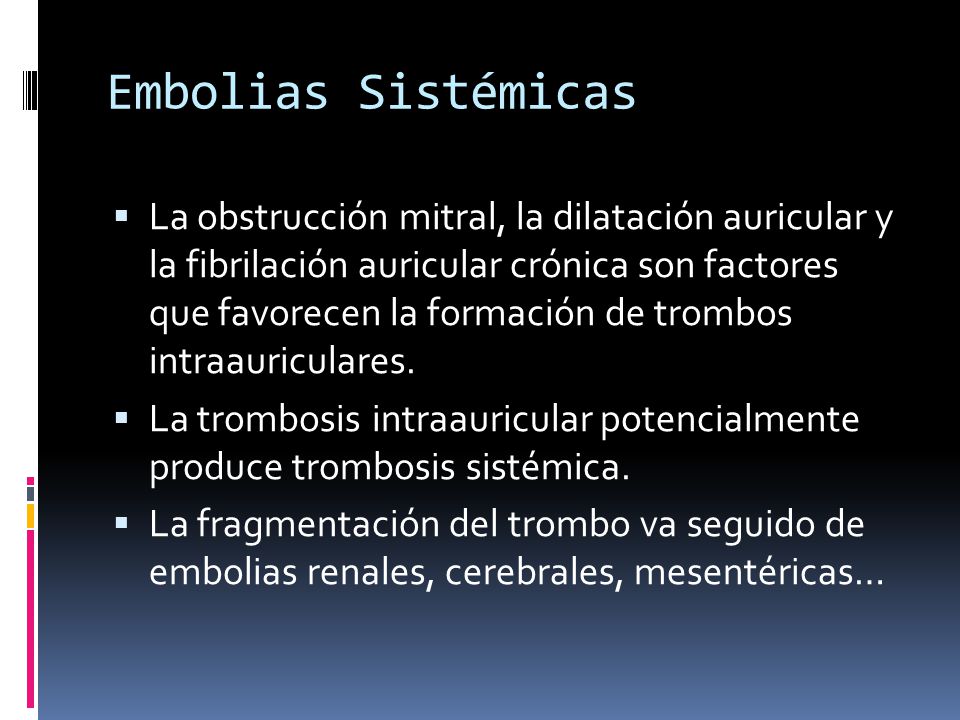 Embolias Sistémicas

▪ La obstrucción mitral, la dilatación auricular y la fibrilación auricular crónica son factores que favorecen la formación de trombos intraauriculares.

▪ La trombosis intraauricular potencialmente produce trombosis sistémica.

▪ La fragmentación del trombo va seguido de embolias renales, cerebrales, mesentéricas…